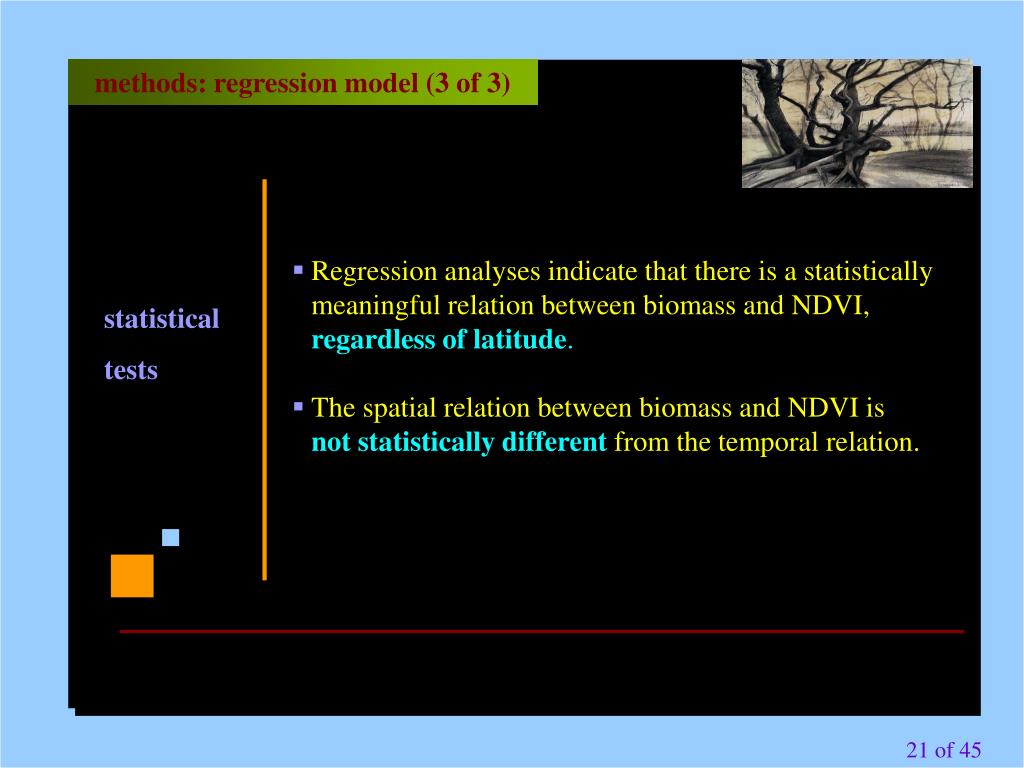 methods: regression model (3 of 3)

statistical tests

▪ Regression analyses indicate that there is a statistically meaningful relation between biomass and NDVI, regardless of latitude.

▪ The spatial relation between biomass and NDVI is not statistically different from the temporal relation.

21 of 45